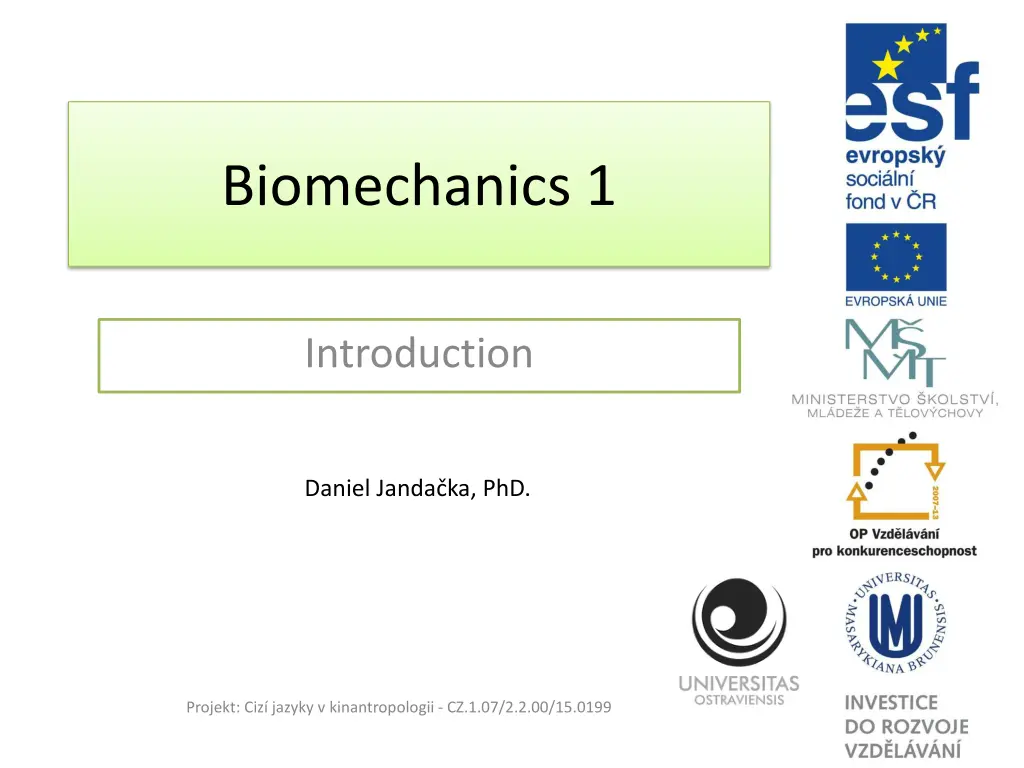 Biomechanics 1

Introduction

Daniel Jandačka, PhD.

Projekt: Cizí jazyky v kinantropologii - CZ.1.07/2.2.00/15.0199

esf
evropský
sociální
fond v ČR

EVROPSKÁ UNIE

MŠMT
MINISTERSTVO ŠKOLSTVÍ, MLÁDEŽE A TĚLOVÝCHOVY

2007-13
OP Vzdělávání
pro konkurenceschopnost

UNIVERSITAS OSTRAVIENSIS

UNIVERSITAS MASARYKIANA BRUNENSIS

INVESTICE
DO ROZVOJE
VZDĚLÁVÁNÍ